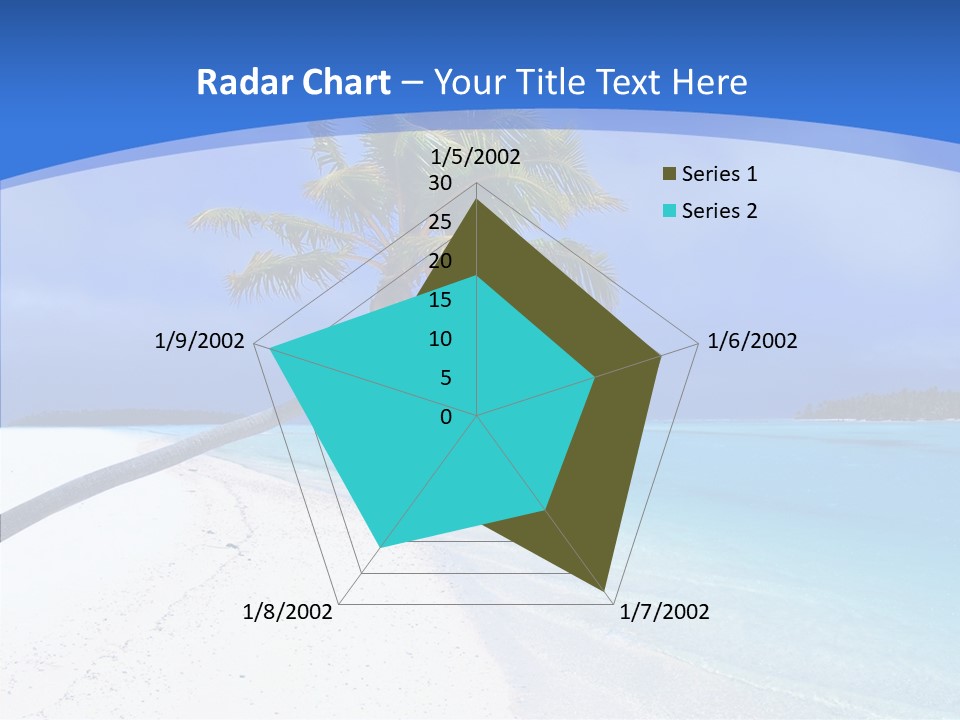 Radar Chart – Your Title Text Here

1/5/2002
30
25
20
15
10
5
0
1/6/2002
1/7/2002
1/8/2002
1/9/2002

Series 1
Series 2